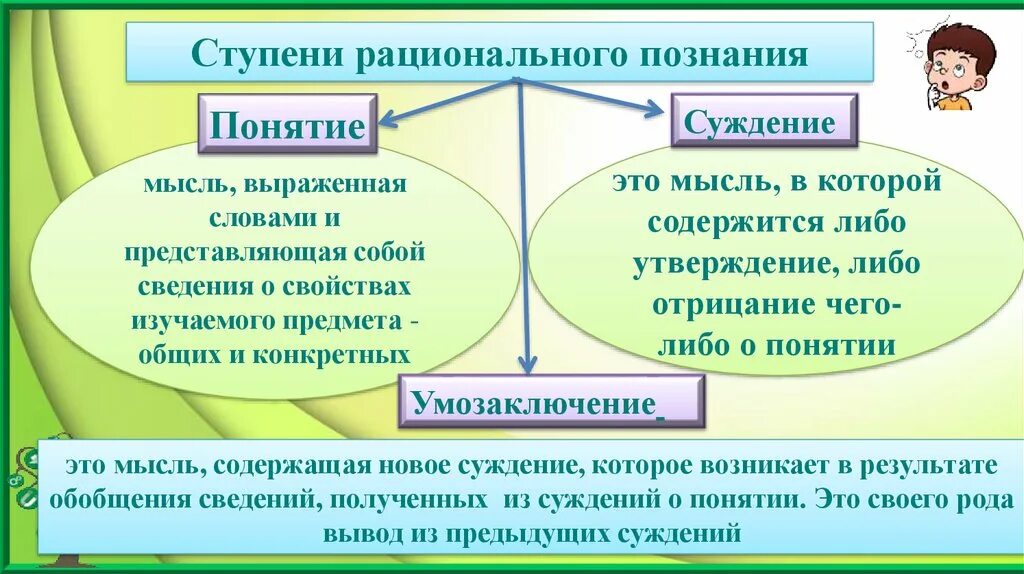 Ступени рационального познания

Понятие

мысль, выраженная словами и представляющая собой сведения о свойствах изучаемого предмета - общих и конкретных

Суждение

это мысль, в которой содержится либо утверждение, либо отрицание чего-либо о понятии

Умозаключение

это мысль, содержащая новое суждение, которое возникает в результате обобщения сведений, полученных из суждений о понятии. Это своего рода вывод из предыдущих суждений